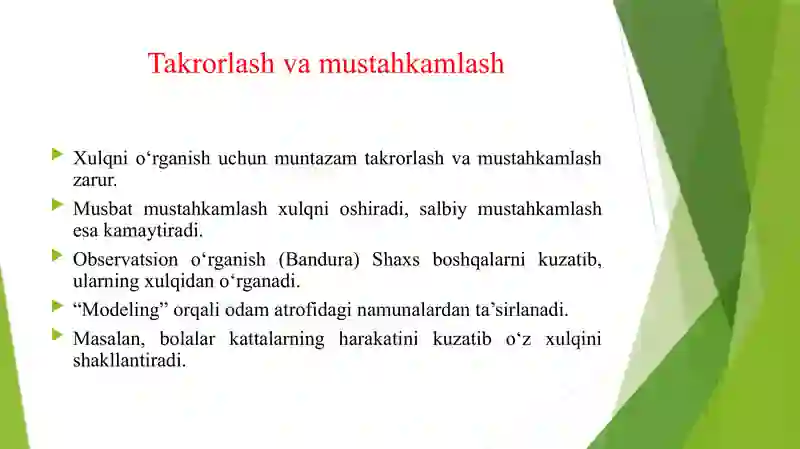 Takrorlash va mustahkamlash

Xulqni o‘rganish uchun muntazam takrorlash va mustahkamlash zarur.

Musbat mustahkamlash xulqni oshiradi, salbiy mustahkamlash esa kamaytiradi.

Observatsion o‘rganish (Bandura) Shaxs boshqalarni kuzatib, ularning xulqidan o‘rganadi.

“Modeling” orqali odam atrofidagi namunalardan ta’sirlanadi.

Masalan, bolalar kattalarning harakatini kuzatib o‘z xulqini shakllantiradi.